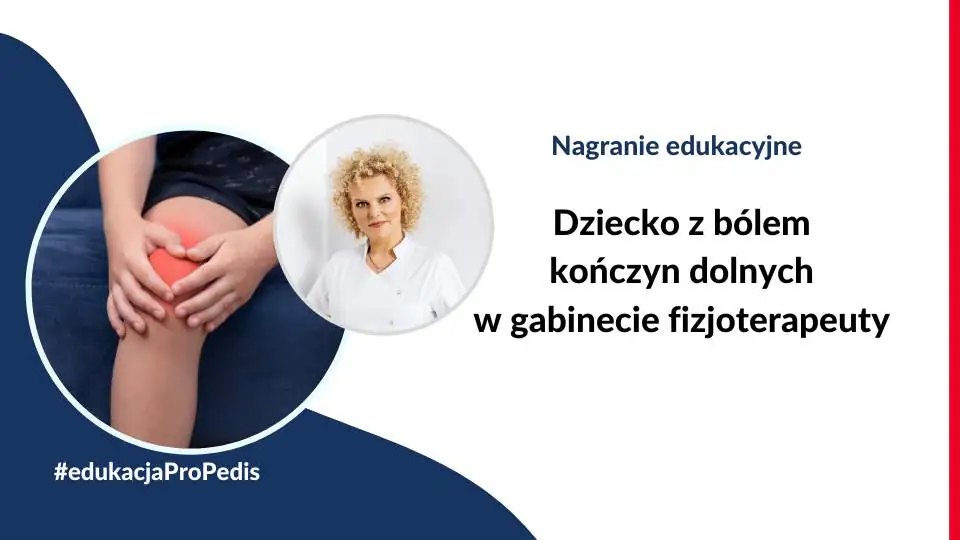 Nagranie edukacyjne

Dziecko z bólem
kończyn dolnych
w gabinecie fizjoterapeuty

#edukacjaProPedis